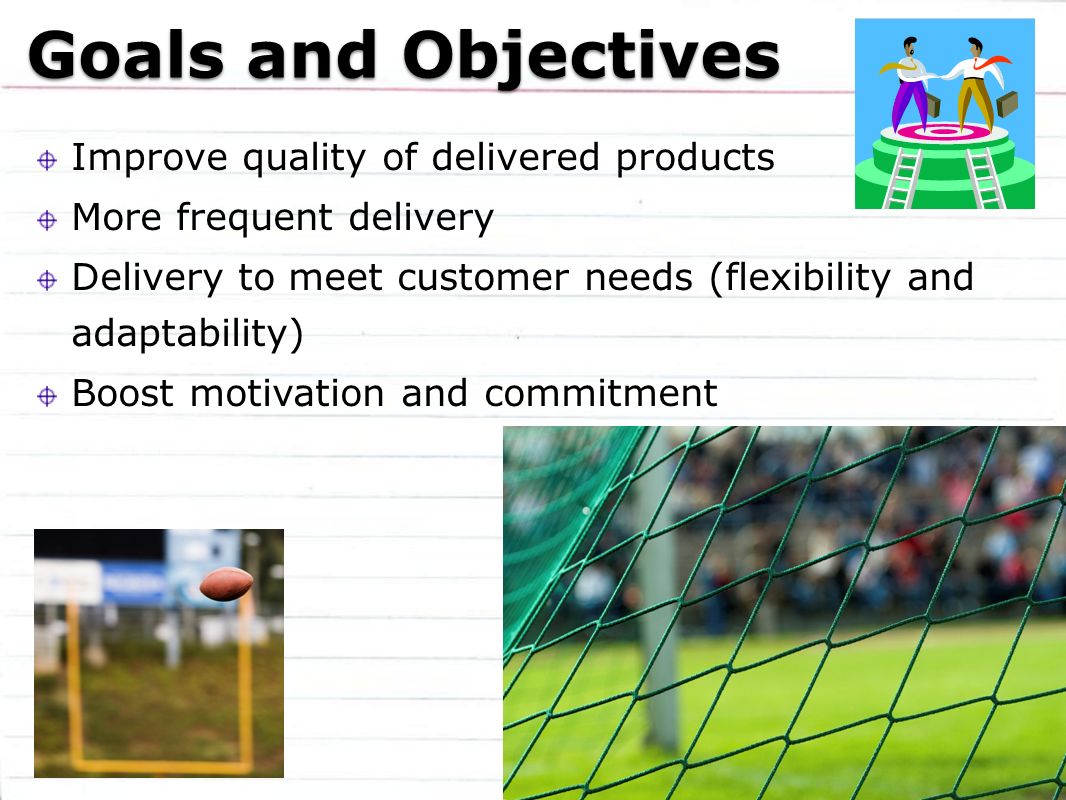 Goals and Objectives

Improve quality of delivered products

More frequent delivery

Delivery to meet customer needs (flexibility and adaptability)

Boost motivation and commitment